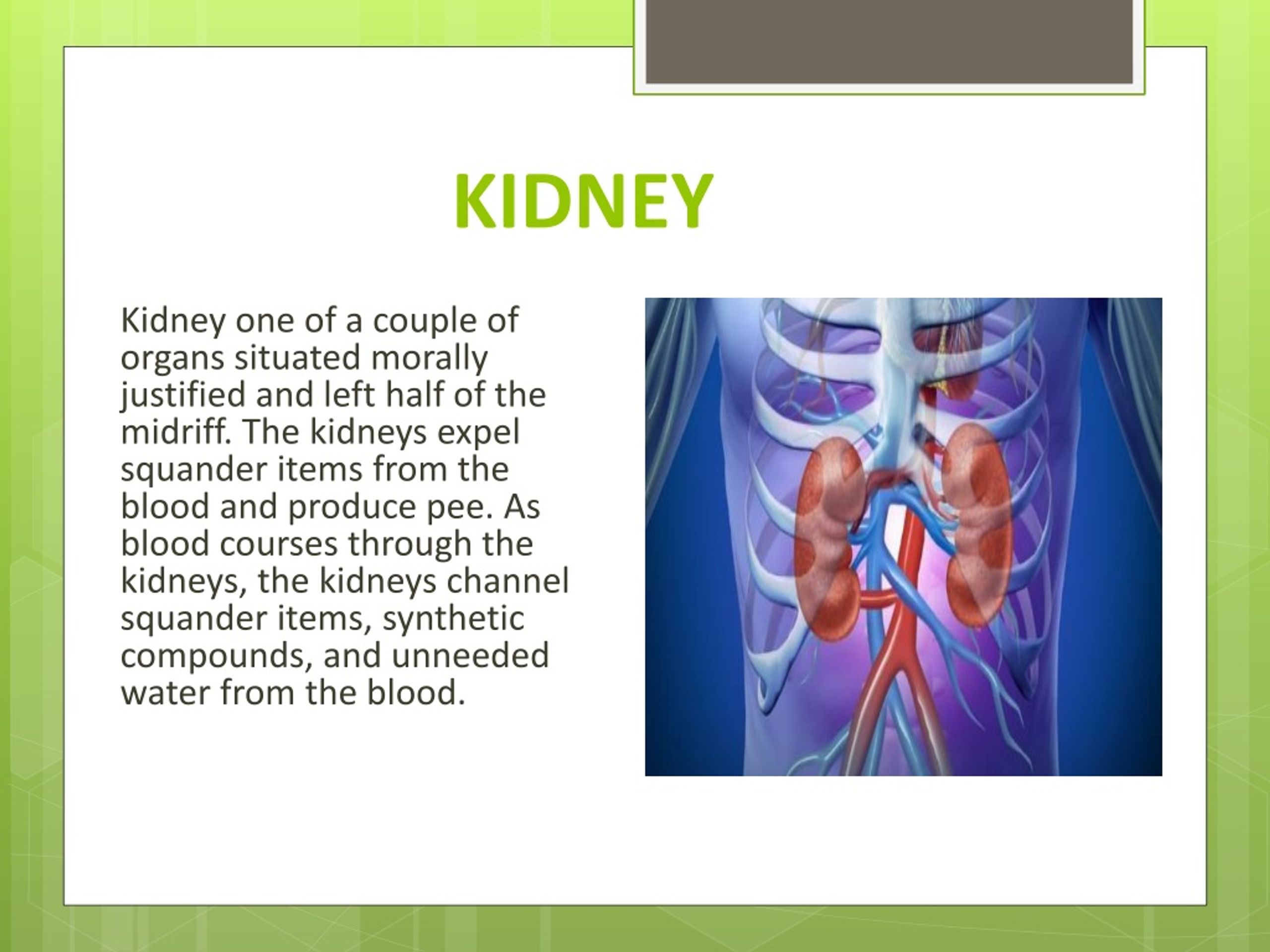 KIDNEY

Kidney one of a couple of organs situated morally justified and left half of the midriff. The kidneys expel squander items from the blood and produce pee. As blood courses through the kidneys, the kidneys channel squander items, synthetic compounds, and unneeded water from the blood.